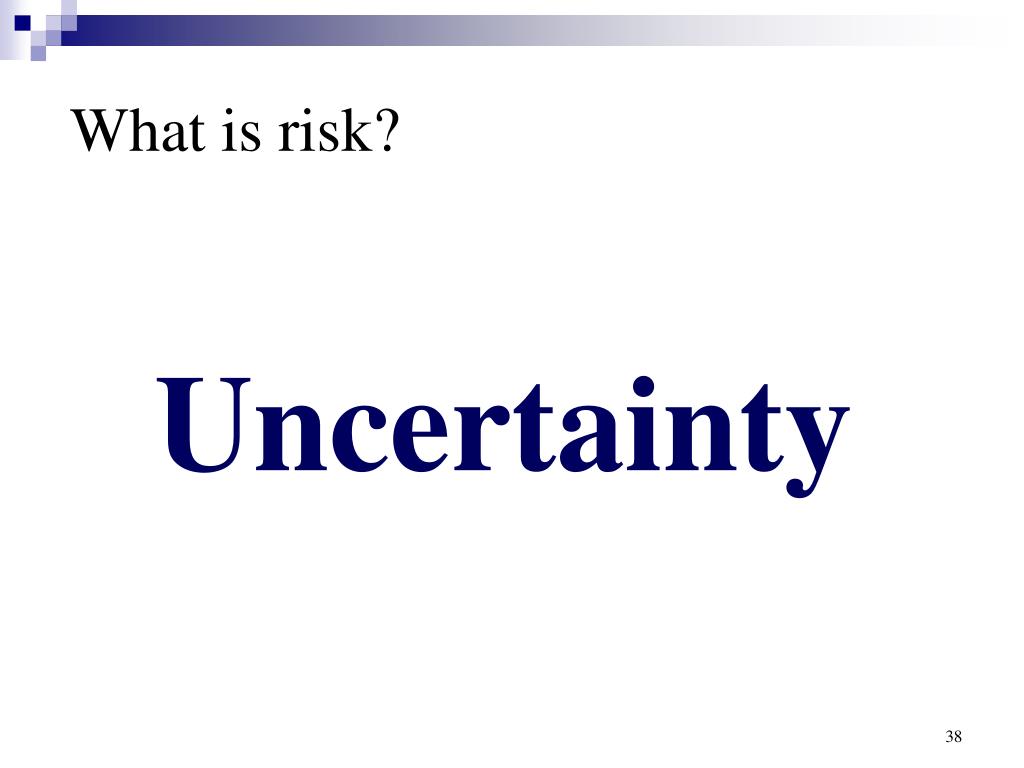 What is risk?

Uncertainty

38